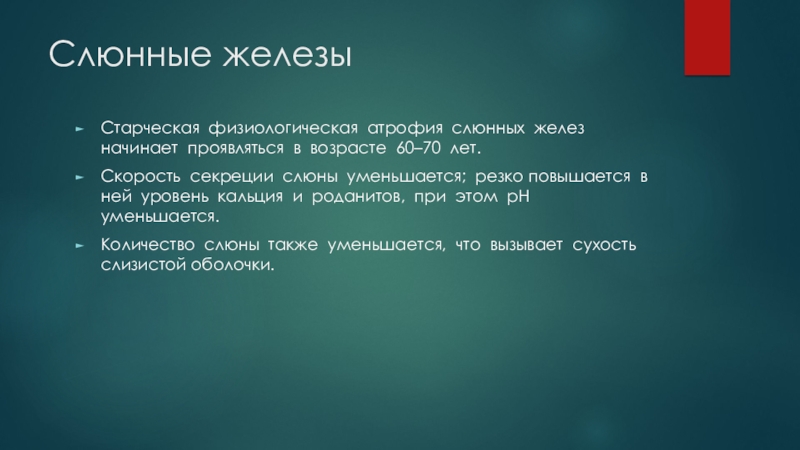 Слюнные железы

► Старческая физиологическая атрофия слюнных желез начинает проявляться в возрасте 60–70 лет.

► Скорость секреции слюны уменьшается; резко повышается в ней уровень кальция и роданитов, при этом pH уменьшается.

► Количество слюны также уменьшается, что вызывает сухость слизистой оболочки.